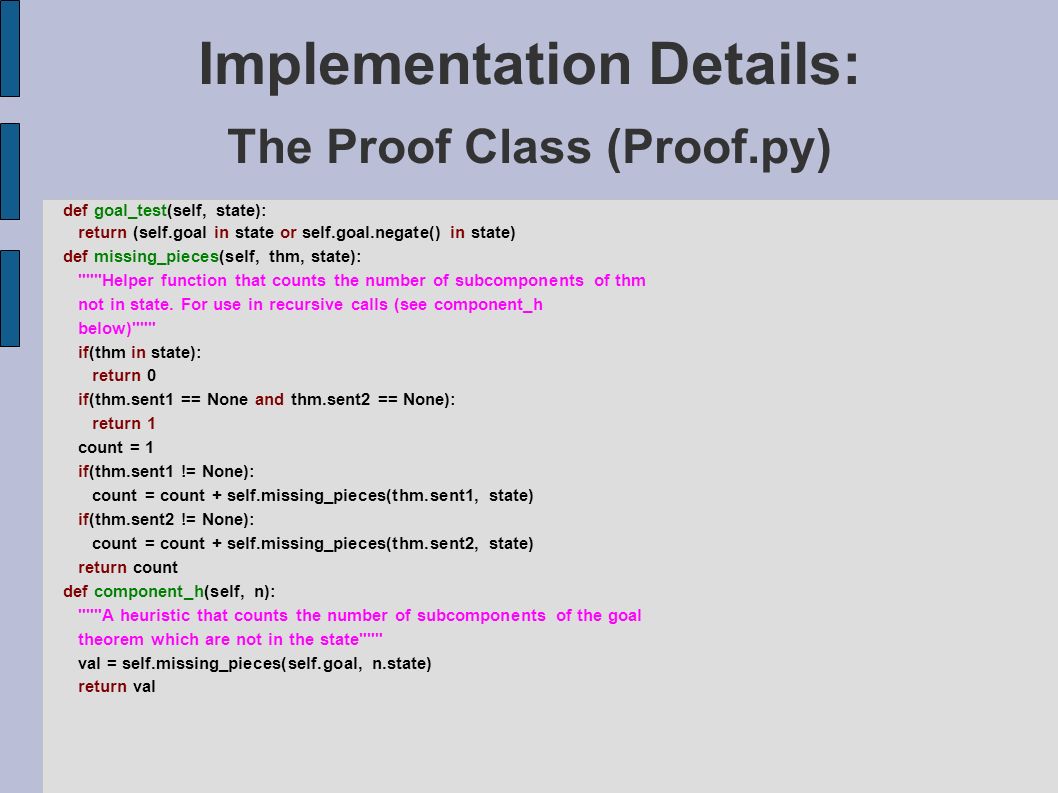 Implementation Details:
The Proof Class (Proof.py)

def goal_test(self, state):
  return (self.goal in state or self.goal.negate() in state)
def missing_pieces(self, thm, state):
  """Helper function that counts the number of subcomponents of thm
  not in state. For use in recursive calls (see component_h
  below)"""
  if(thm in state):
    return 0
  if(thm.sent1 == None and thm.sent2 == None):
    return 1
  count = 1
  if(thm.sent1 != None):
    count = count + self.missing_pieces(thm.sent1, state)
  if(thm.sent2 != None):
    count = count + self.missing_pieces(thm.sent2, state)
  return count
def component_h(self, n):
  """A heuristic that counts the number of subcomponents of the goal
  theorem which are not in the state"""
  val = self.missing_pieces(self.goal, n.state)
  return val